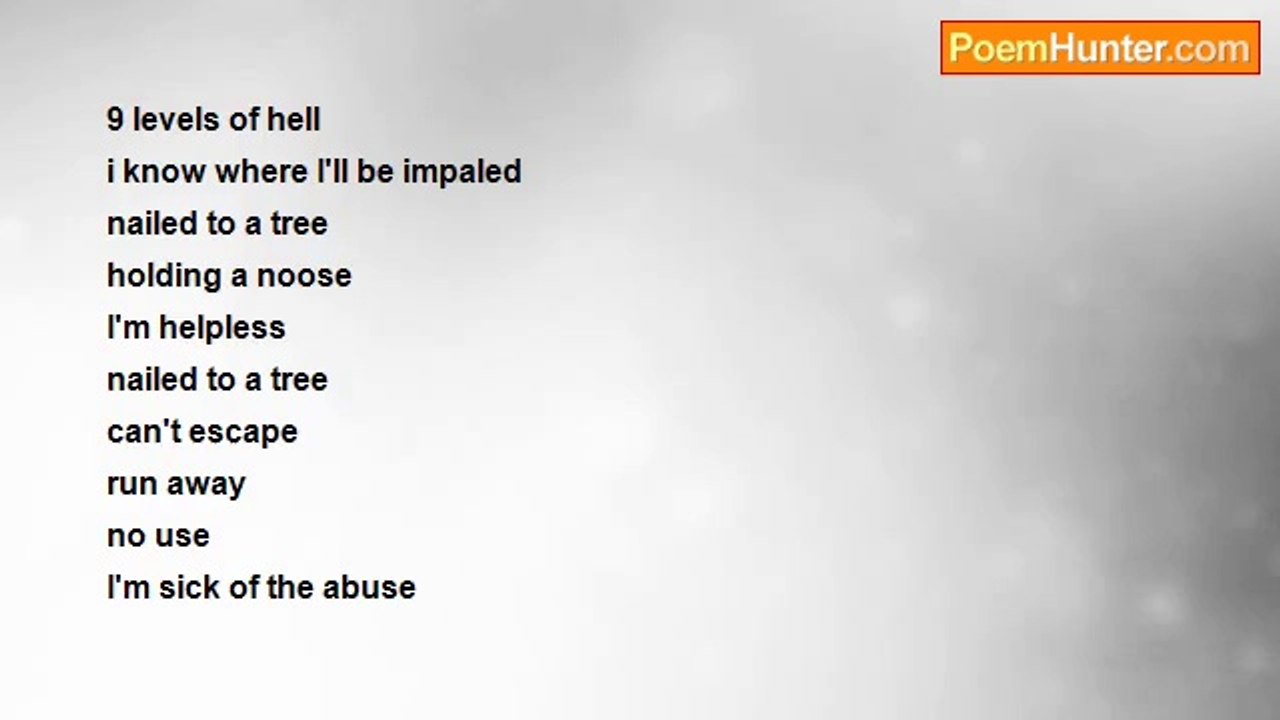 PoemHunter.com

9 levels of hell
i know where I'll be impaled
nailed to a tree
holding a noose
I'm helpless
nailed to a tree
can't escape
run away
no use
I'm sick of the abuse